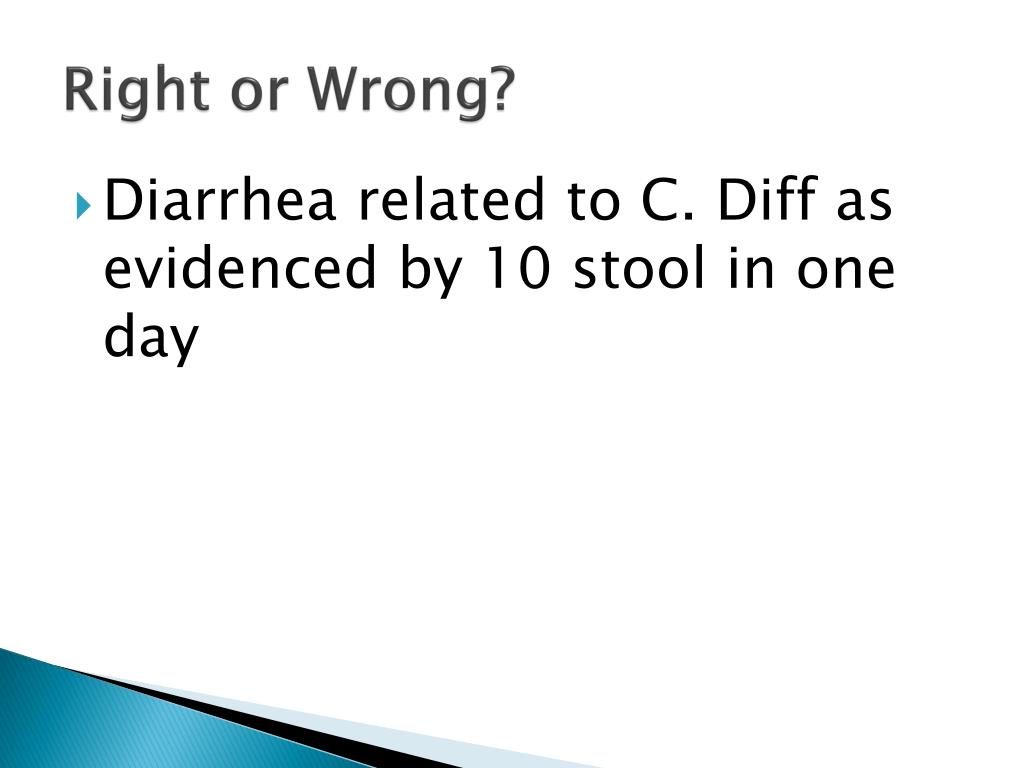 Right or Wrong?

Diarrhea related to C. Diff as evidenced by 10 stool in one day